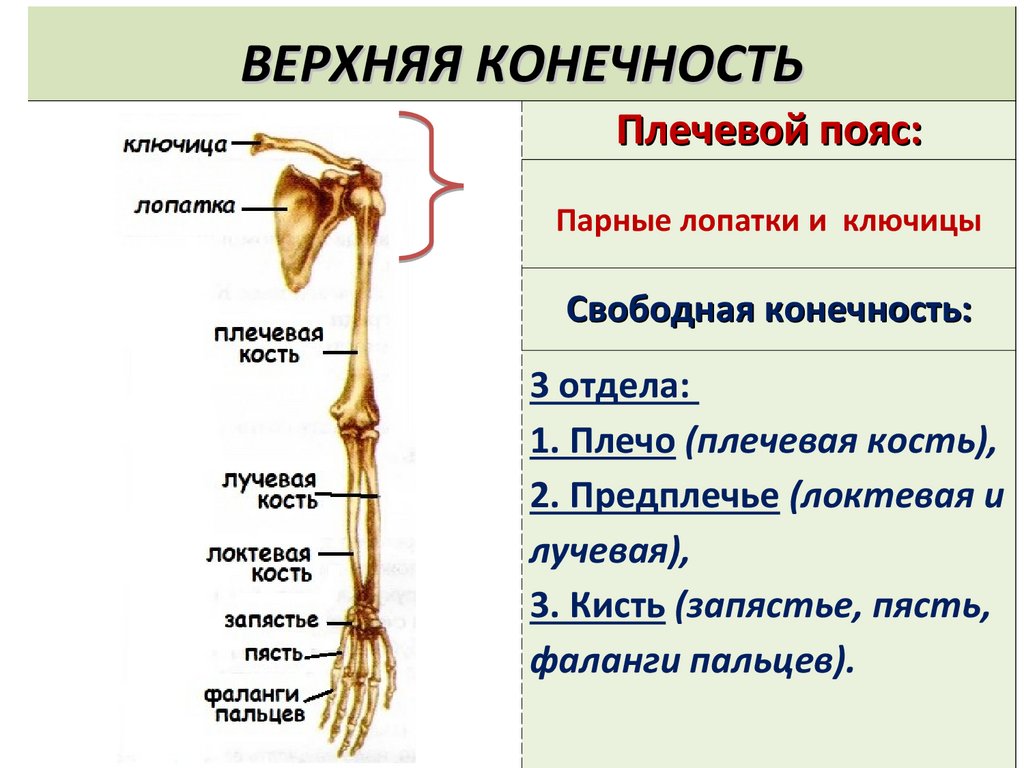 ВЕРХНЯЯ КОНЕЧНОСТЬ

ключица
лопатка
плечевая кость
лучевая кость
локтевая кость
запястье
пясть
фаланги пальцев

Плечевой пояс:

Парные лопатки и ключицы

Свободная конечность:

3 отдела:
1. Плечо (плечевая кость),
2. Предплечье (локтевая и лучевая),
3. Кисть (запястье, пясть, фаланги пальцев).